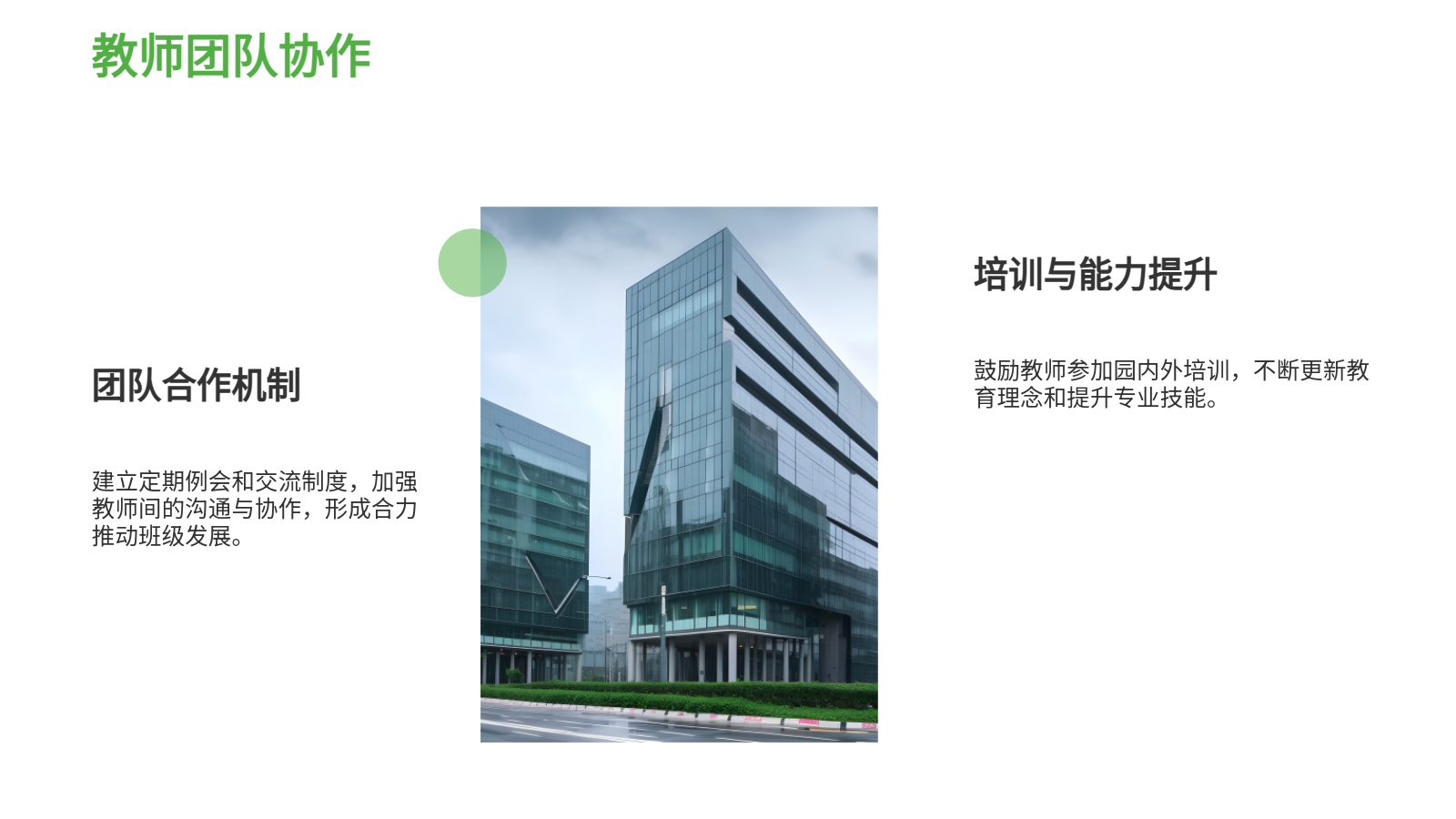 教师团队协作

团队合作机制

建立定期例会和交流制度，加强教师间的沟通与协作，形成合力推动班级发展。

培训与能力提升

鼓励教师参加园内外培训，不断更新教育理念和提升专业技能。